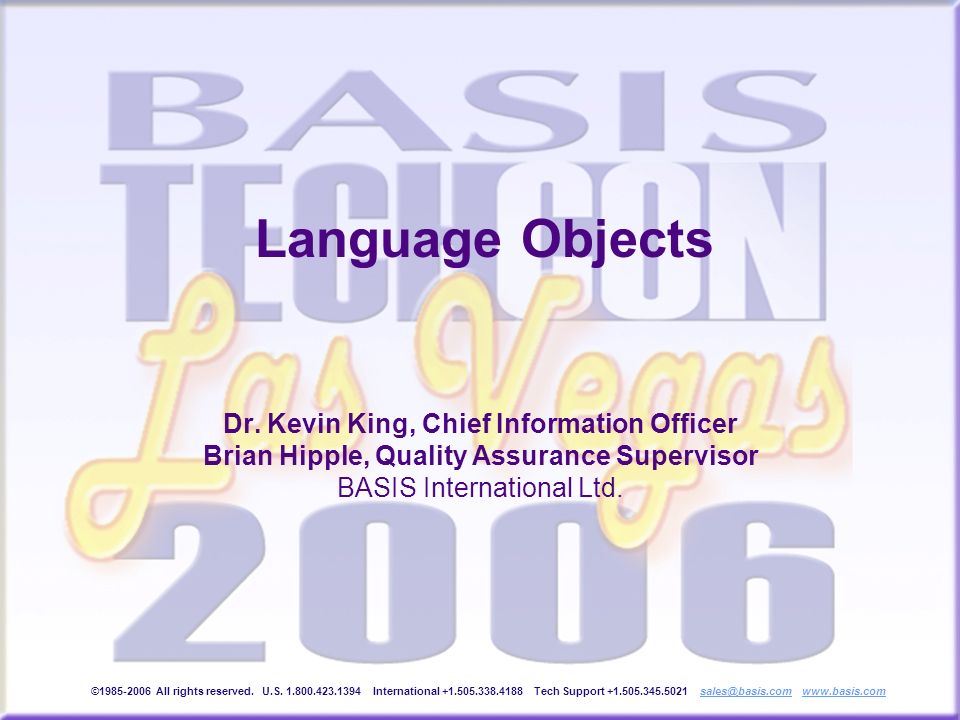 BASIS TECHCON Las Vegas 2006

Language Objects

Dr. Kevin King, Chief Information Officer
Brian Hipple, Quality Assurance Supervisor
BASIS International Ltd.

©1985-2006 All rights reserved. U.S. 1.800.423.1394 International +1.505.338.4188 Tech Support +1.505.345.5021 sales@basis.com www.basis.com